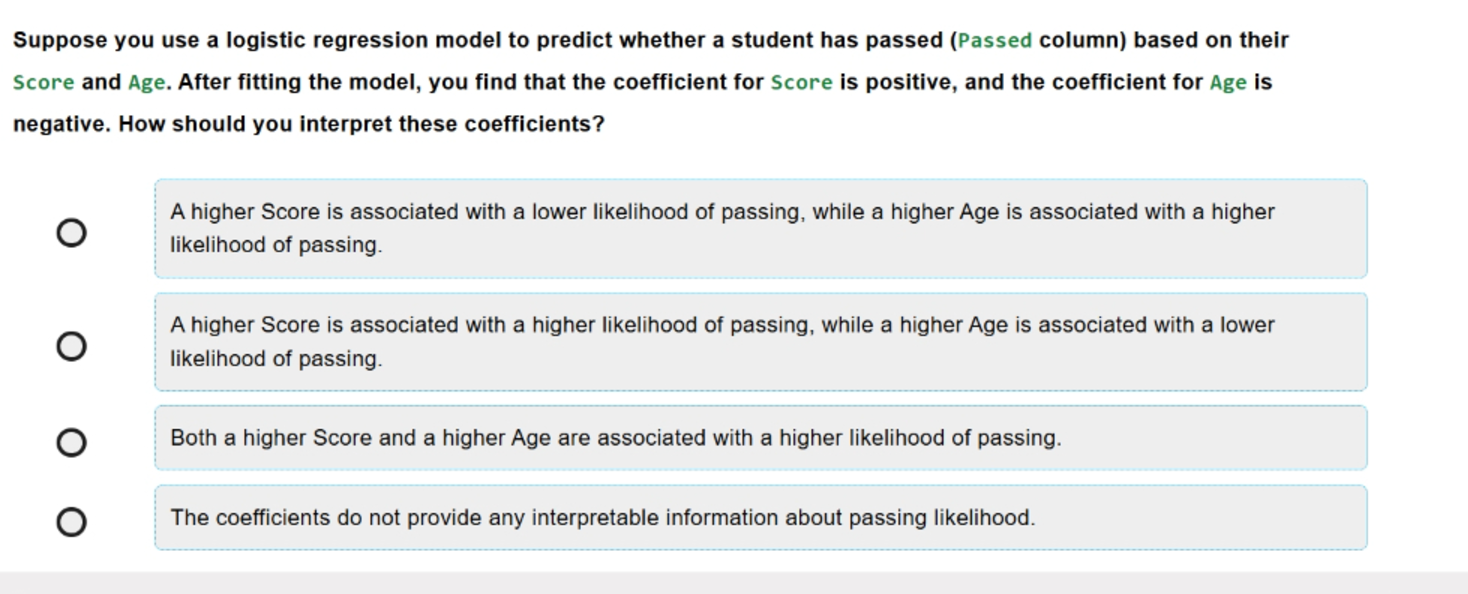 Suppose you use a logistic regression model to predict whether a student has passed (Passed column) based on their Score and Age. After fitting the model, you find that the coefficient for Score is positive, and the coefficient for Age is negative. How should you interpret these coefficients?

A higher Score is associated with a lower likelihood of passing, while a higher Age is associated with a higher likelihood of passing.

A higher Score is associated with a higher likelihood of passing, while a higher Age is associated with a lower likelihood of passing.

Both a higher Score and a higher Age are associated with a higher likelihood of passing.

The coefficients do not provide any interpretable information about passing likelihood.